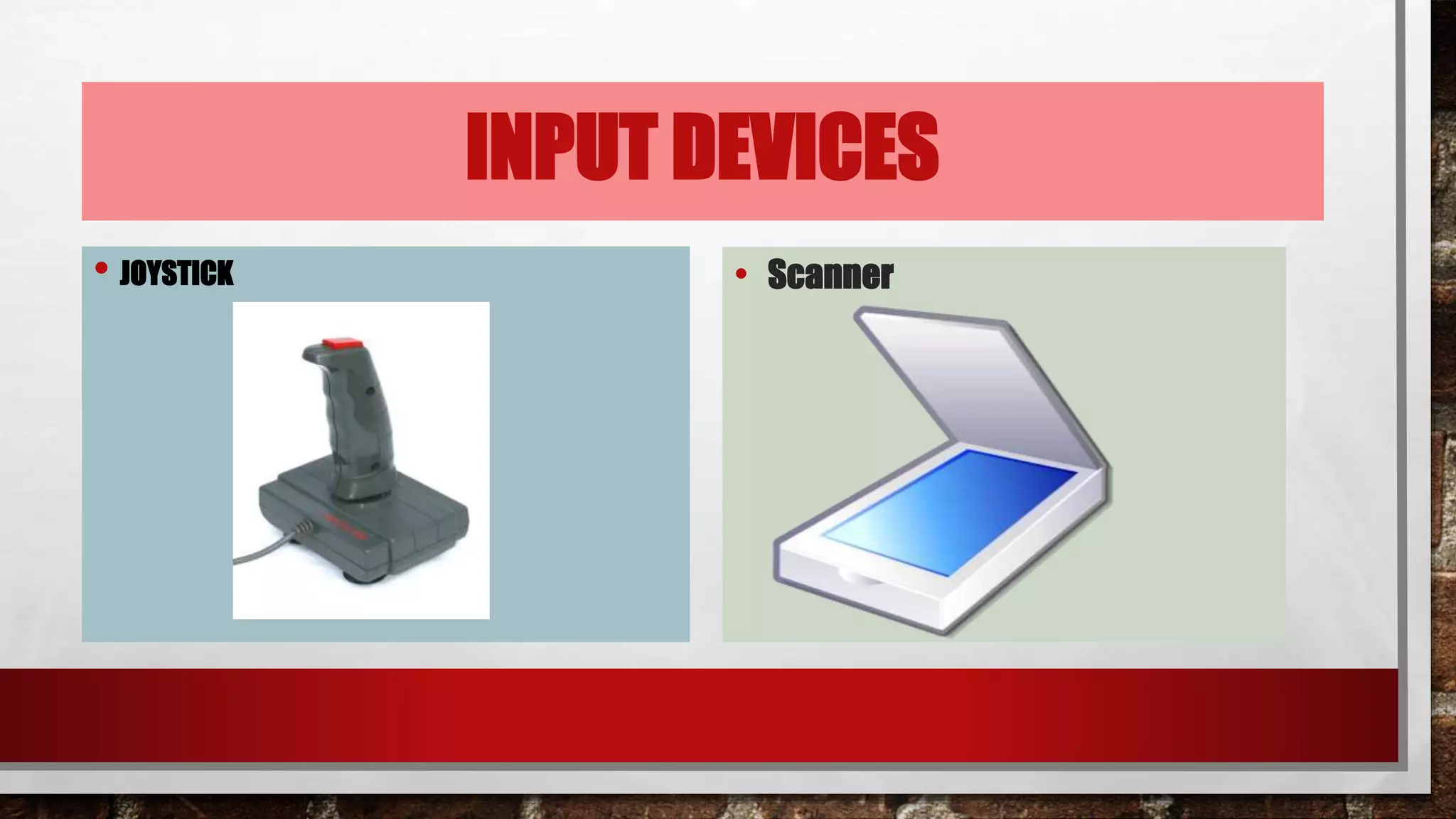 INPUT DEVICES

• JOYSTICK

• Scanner